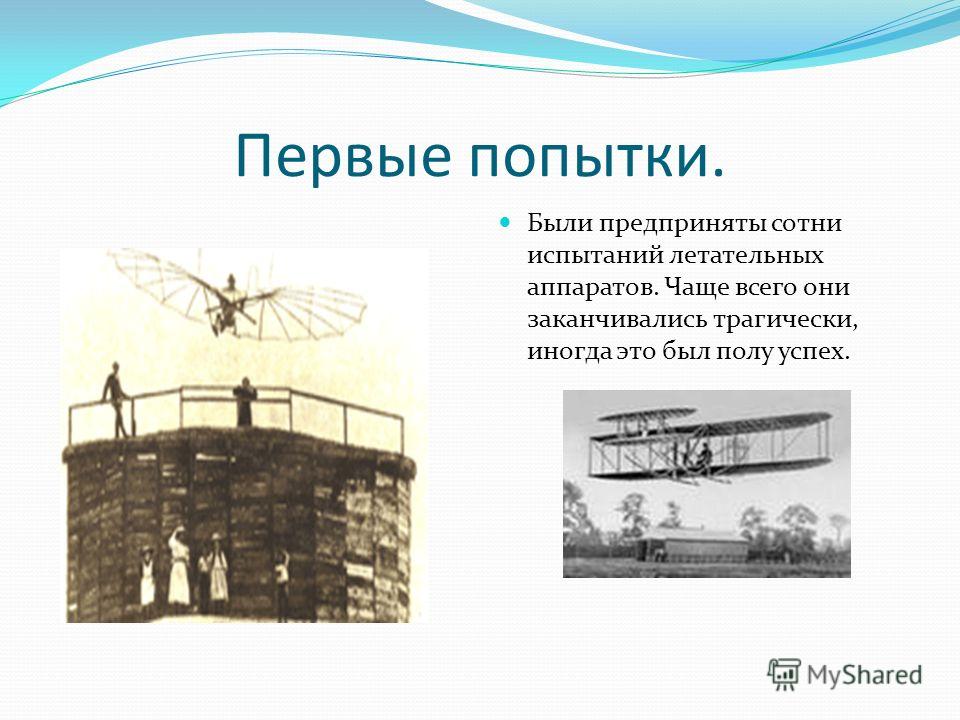 Первые попытки.

Были предприняты сотни испытаний летательных аппаратов. Чаще всего они заканчивались трагически, иногда это был полу успех.

MyShared